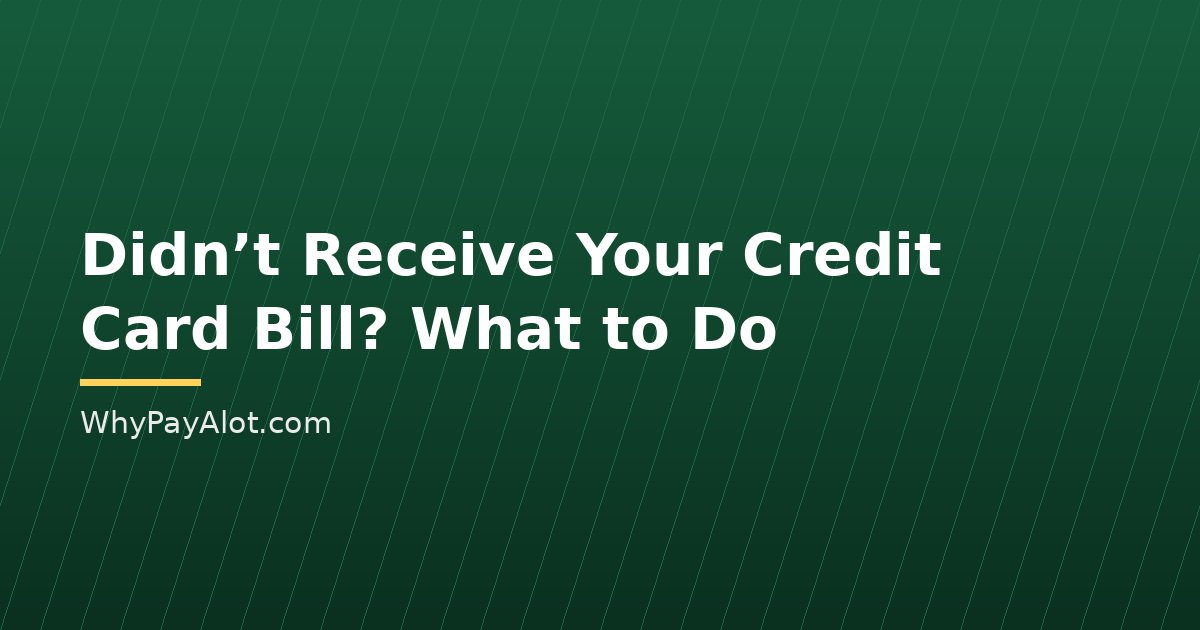 Didn't Receive Your Credit Card Bill? What to Do

WhyPayAlot.com